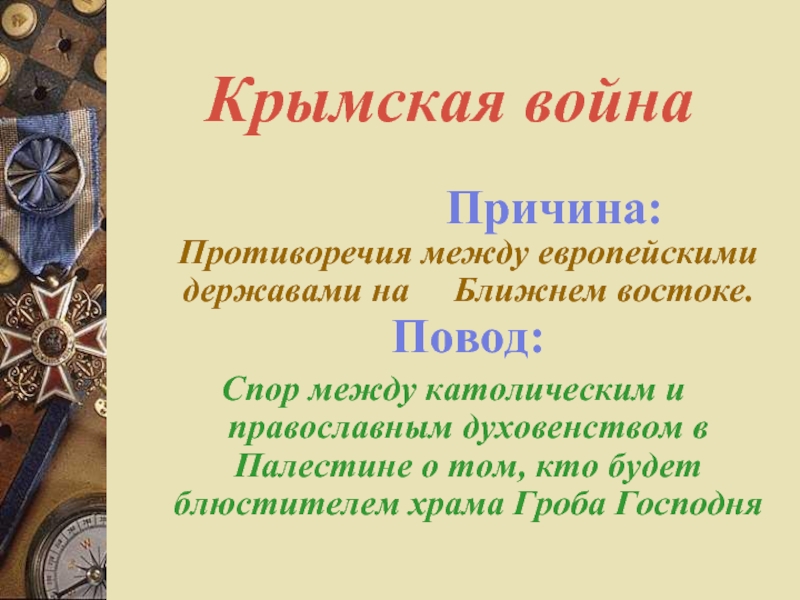 Крымская война

Причина:

Противоречия между европейскими державами на Ближнем востоке.

Повод:

Спор между католическим и православным духовенством в Палестине о том, кто будет блюстителем храма Гроба Господня